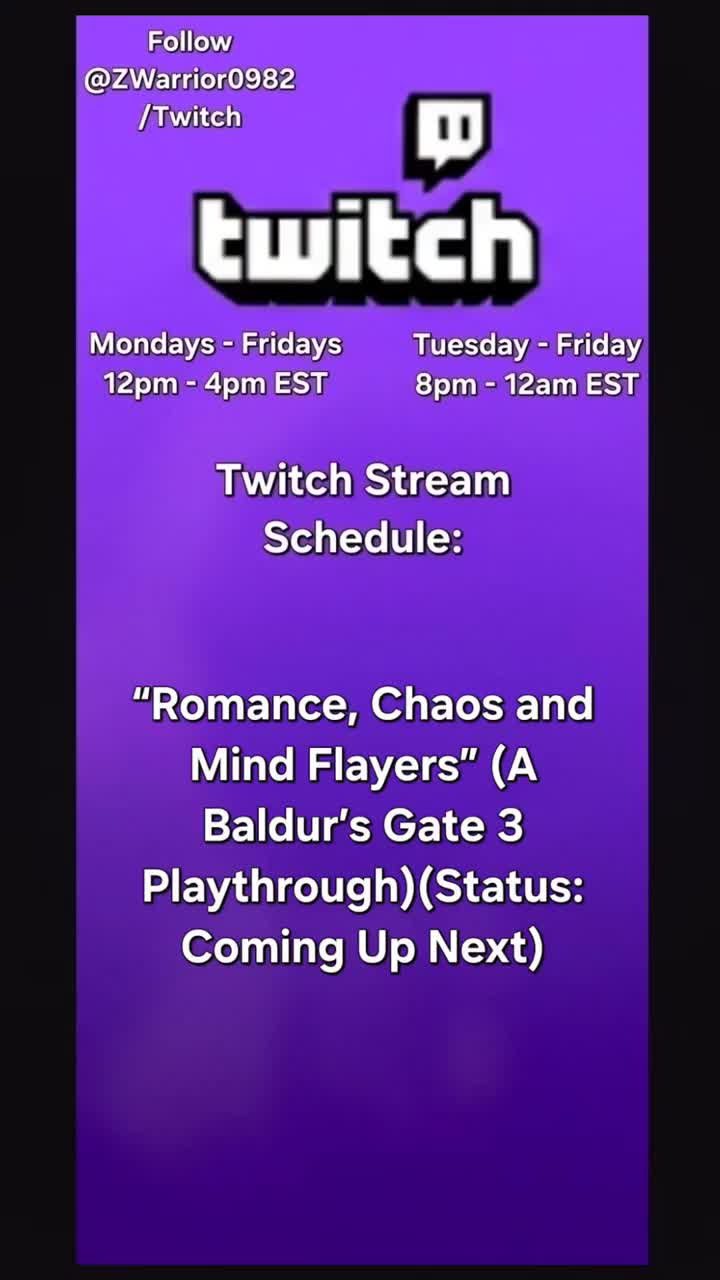 Follow
@ZWarrior0982
/Twitch

twitch

Mondays - Fridays
12pm - 4pm EST

Tuesday - Friday
8pm - 12am EST

Twitch Stream Schedule:

"Romance, Chaos and Mind Flayers" (A Baldur's Gate 3 Playthrough)(Status: Coming Up Next)